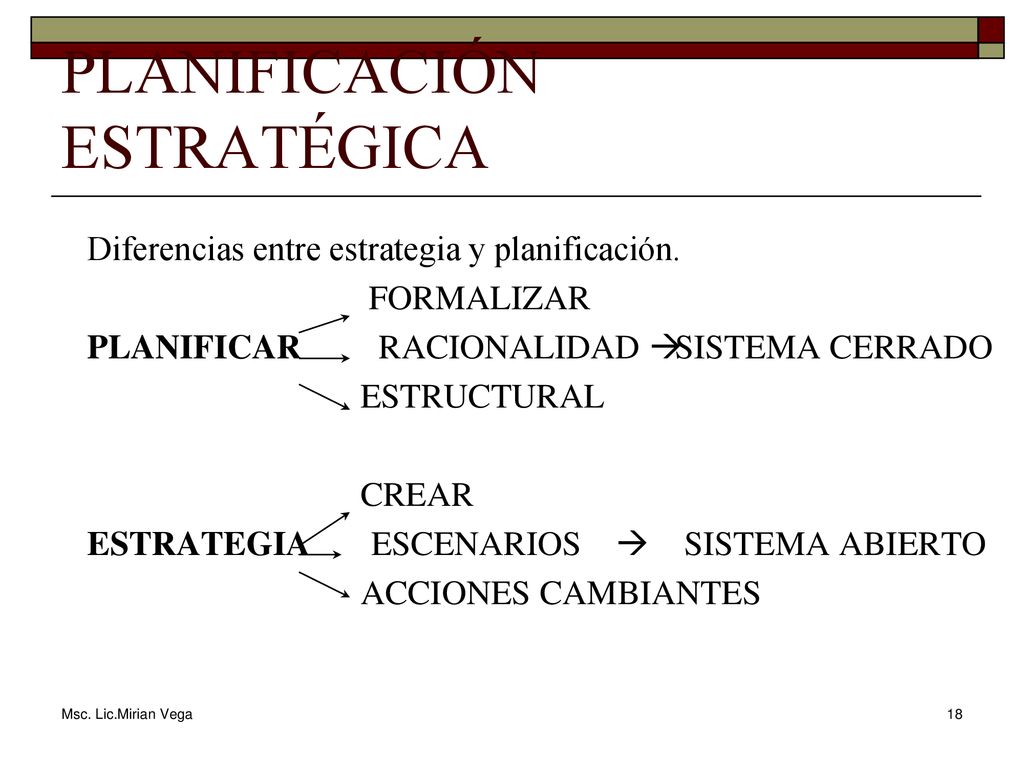 PLANIFICACIÓN ESTRATÉGICA

Diferencias entre estrategia y planificación.

FORMALIZAR
PLANIFICAR RACIONALIDAD → SISTEMA CERRADO
ESTRUCTURAL

CREAR
ESTRATEGIA ESCENARIOS → SISTEMA ABIERTO
ACCIONES CAMBIANTES

Msc. Lic.Mirian Vega

18